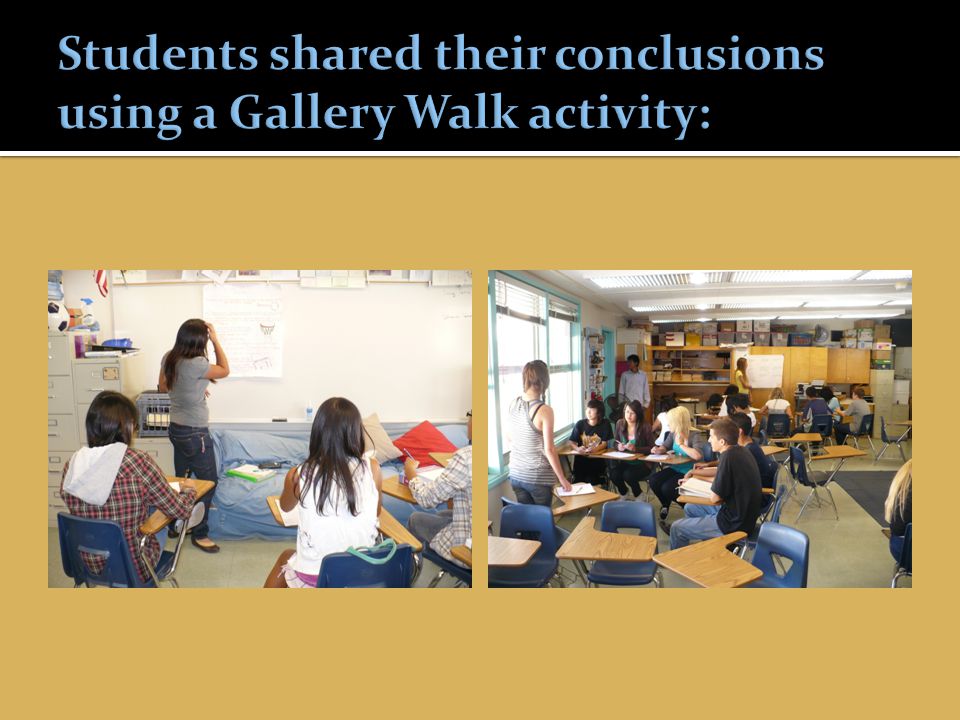 Students shared their conclusions using a Gallery Walk activity: